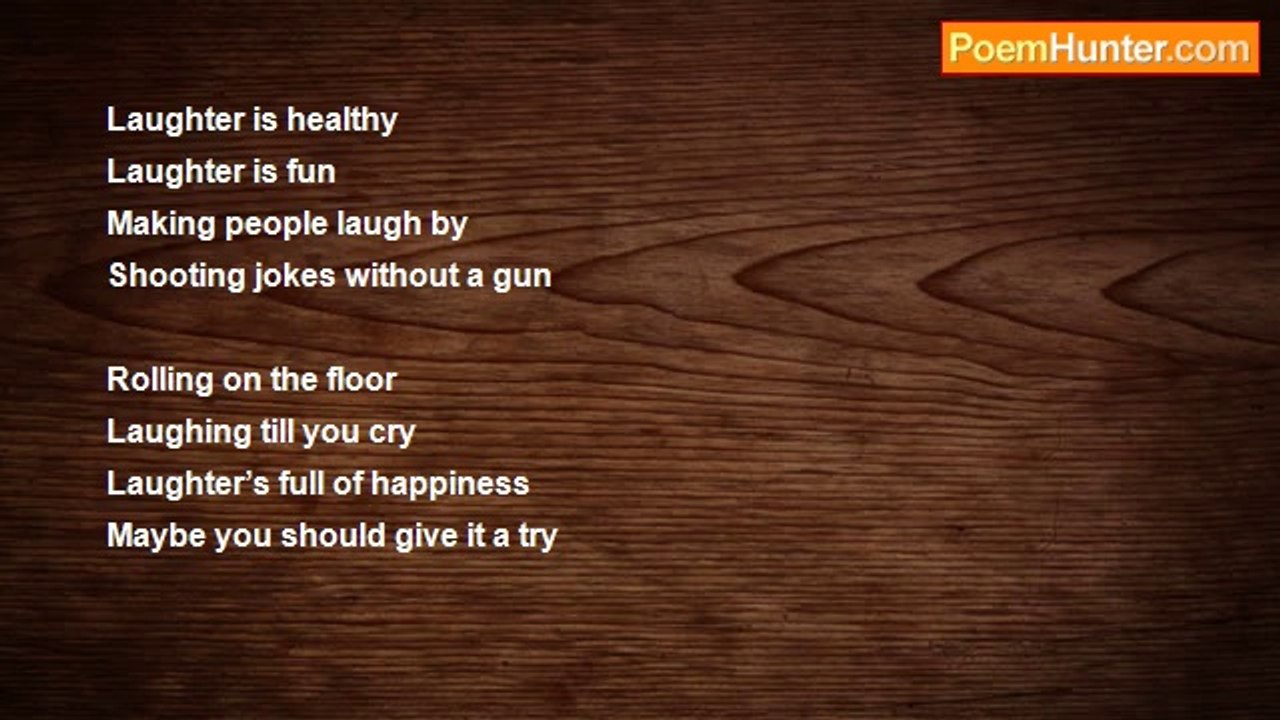 PoemHunter.com

Laughter is healthy
Laughter is fun
Making people laugh by
Shooting jokes without a gun

Rolling on the floor
Laughing till you cry
Laughter's full of happiness
Maybe you should give it a try